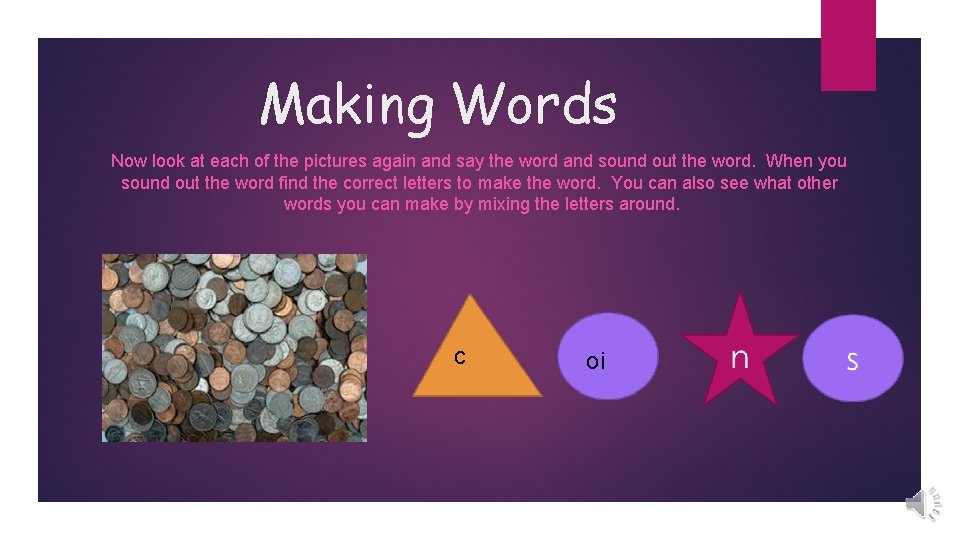 Making Words

Now look at each of the pictures again and say the word and sound out the word. When you sound out the word find the correct letters to make the word. You can also see what other words you can make by mixing the letters around.

c

oi

n

s